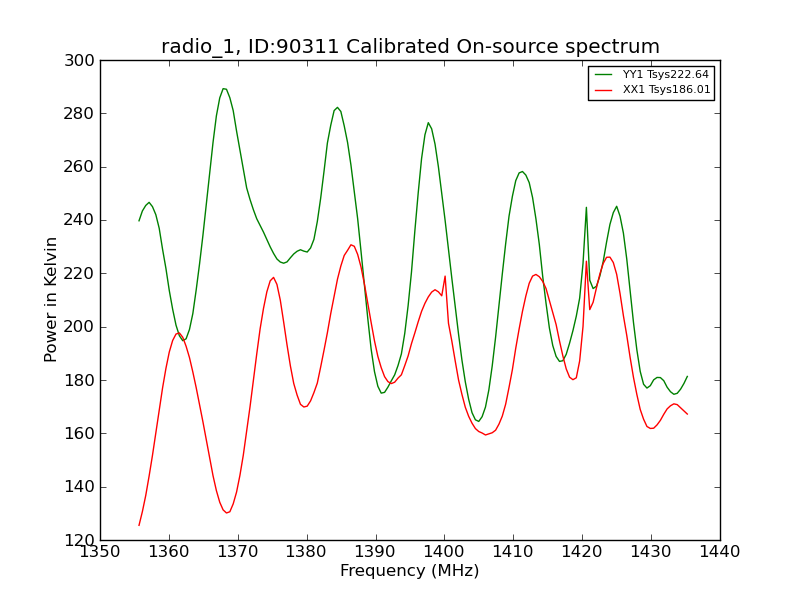 radio_1, ID:90311 Calibrated On-source spectrum

YY1 Tsys222.64
XX1 Tsys186.01

Power in Kelvin

300
280
260
240
220
200
180
160
140
120

1350 1360 1370 1380 1390 1400 1410 1420 1430 1440

Frequency (MHz)